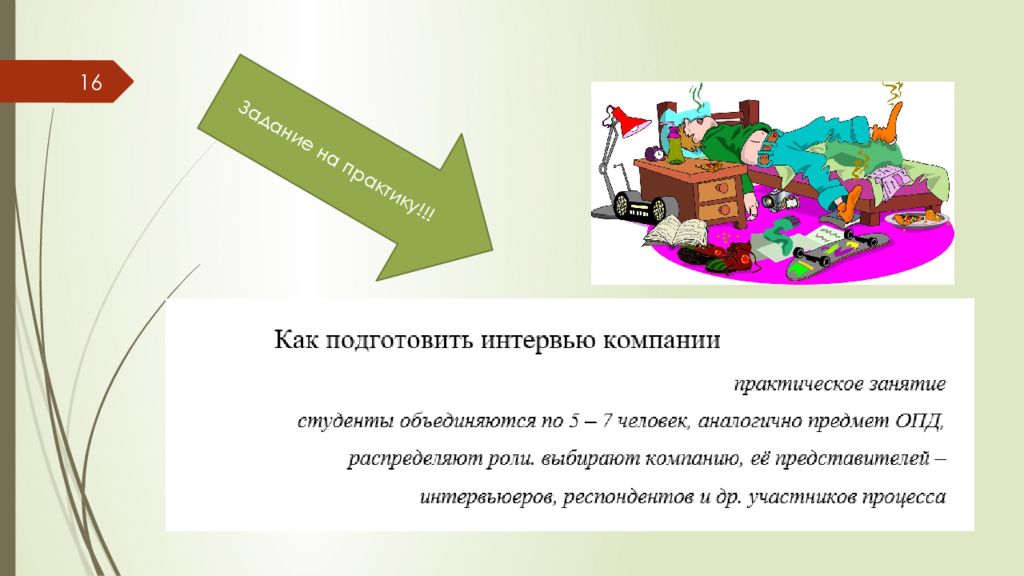 16

Задание на практику!!!

Как подготовить интервью компании

практическое занятие

студенты объединяются по 5 – 7 человек, аналогично предмет ОПД,

распределяют роли. выбирают компанию, её представителей –

интервьюеров, респондентов и др. участников процесса